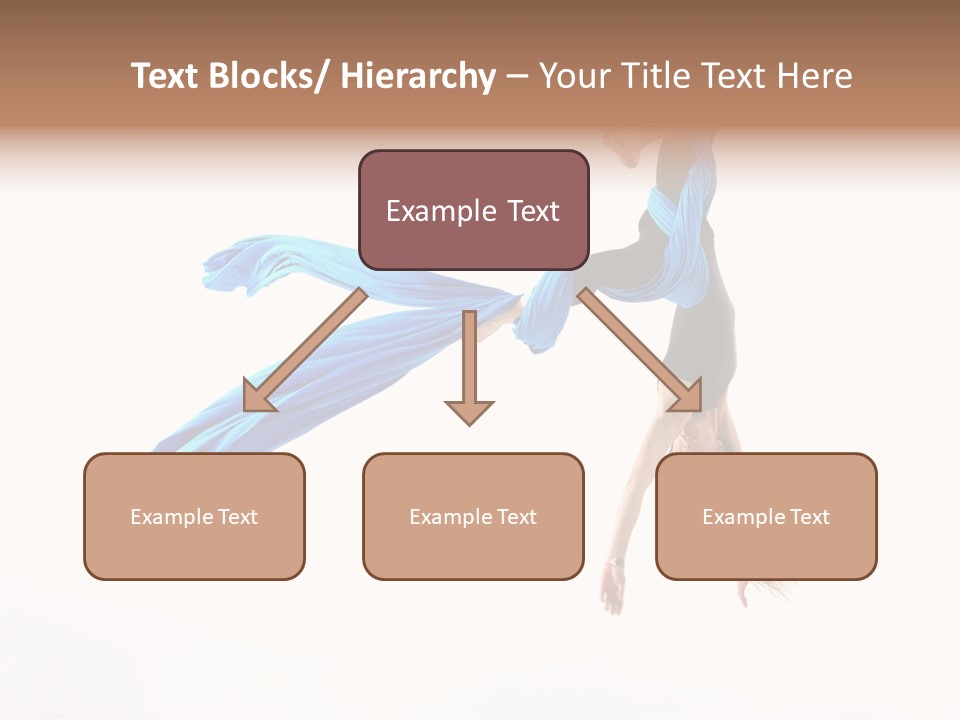 Text Blocks/ Hierarchy – Your Title Text Here

Example Text

Example Text

Example Text

Example Text